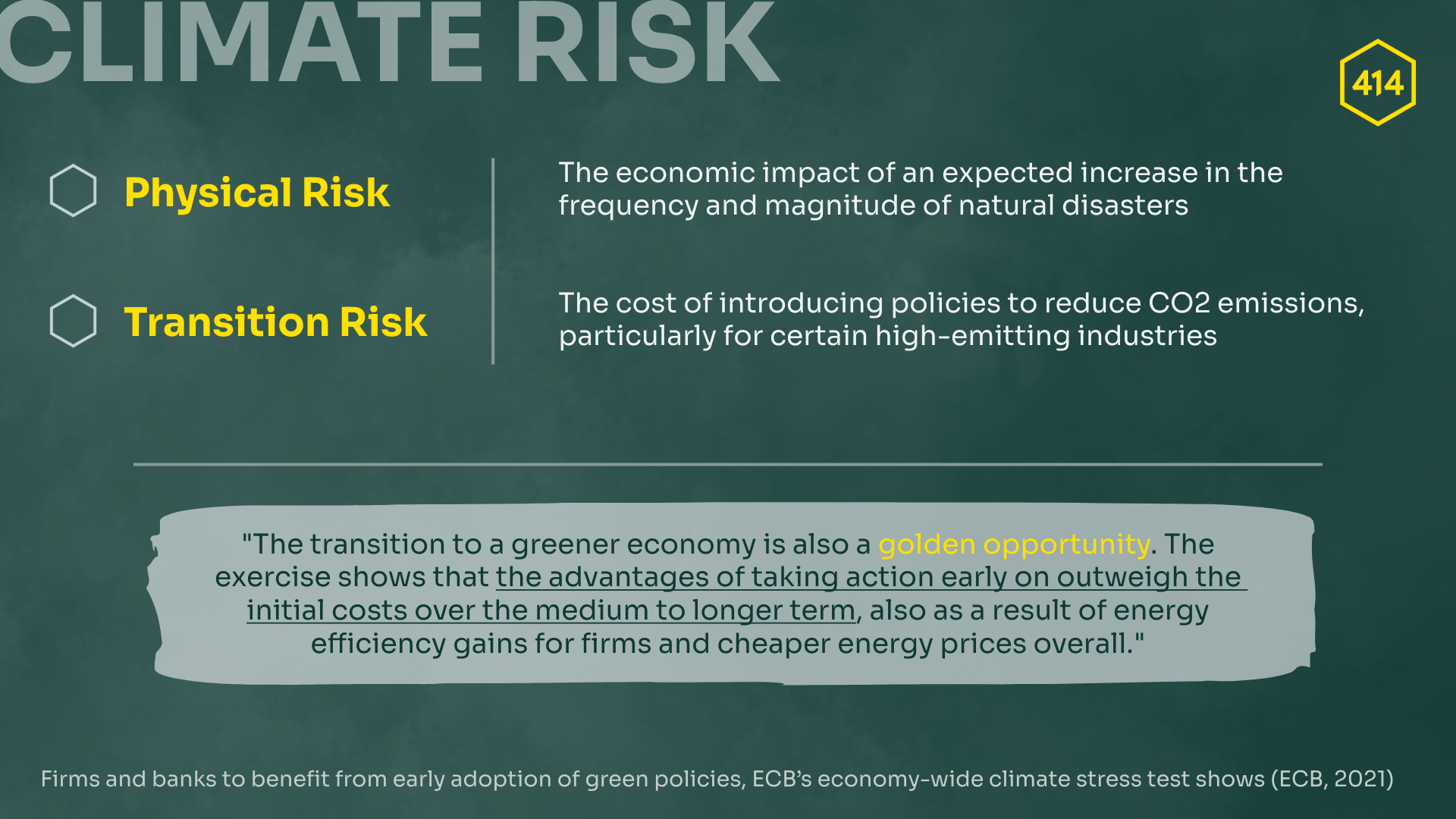 CLIMATE RISK

414

Physical Risk

The economic impact of an expected increase in the frequency and magnitude of natural disasters

Transition Risk

The cost of introducing policies to reduce CO2 emissions, particularly for certain high-emitting industries

"The transition to a greener economy is also a golden opportunity. The exercise shows that the advantages of taking action early on outweigh the initial costs over the medium to longer term, also as a result of energy efficiency gains for firms and cheaper energy prices overall."

Firms and banks to benefit from early adoption of green policies, ECB's economy-wide climate stress test shows (ECB, 2021)